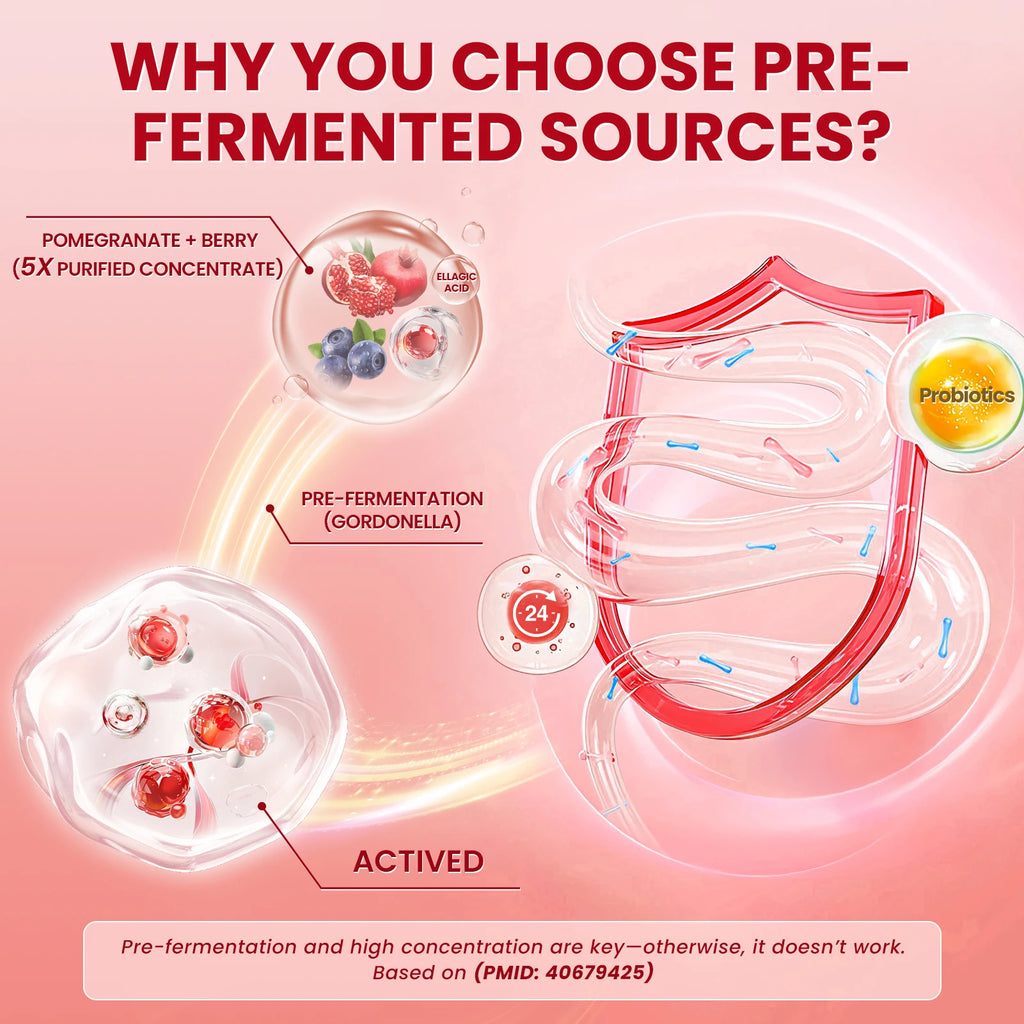 WHY YOU CHOOSE PRE-FERMENTED SOURCES?

POMEGRANATE + BERRY (5X PURIFIED CONCENTRATE)

ELLAGIC ACID

Probiotics

PRE-FERMENTATION (GORDONELLA)

24

ACTIVED

Pre-fermentation and high concentration are key—otherwise, it doesn't work. Based on (PMID: 40679425)